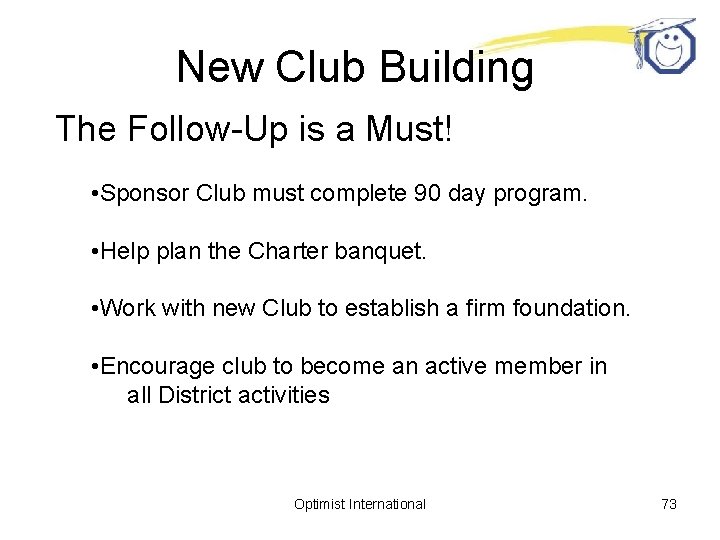 New Club Building

The Follow-Up is a Must!

•Sponsor Club must complete 90 day program.

•Help plan the Charter banquet.

•Work with new Club to establish a firm foundation.

•Encourage club to become an active member in all District activities

Optimist International

73